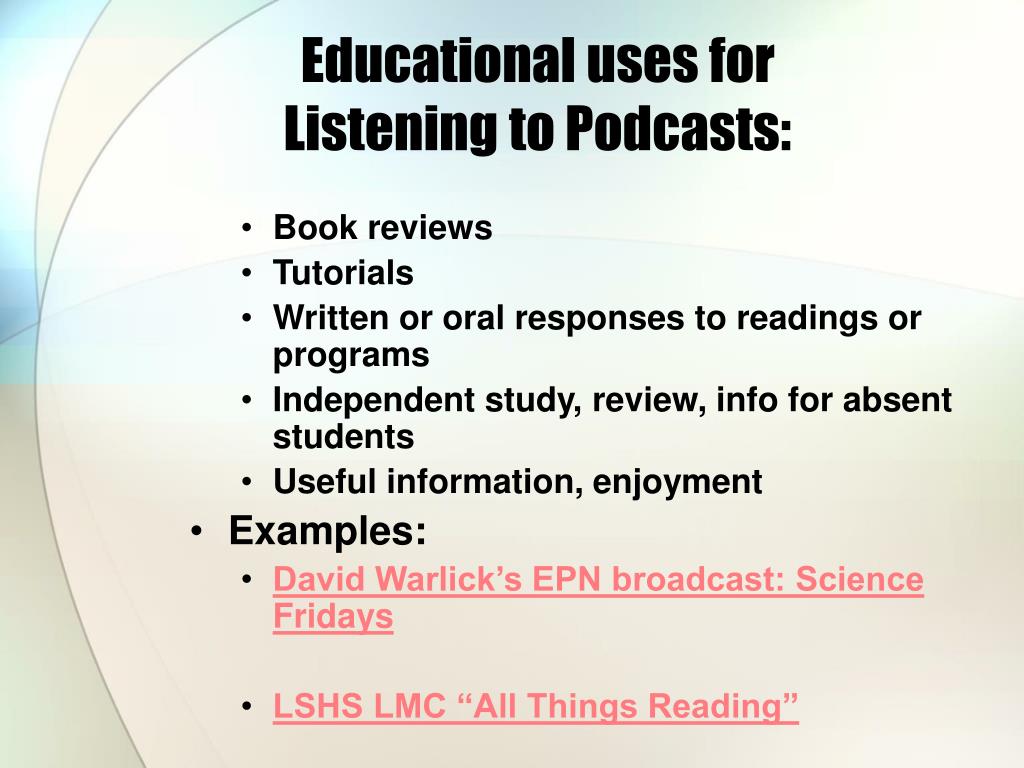 Educational uses for Listening to Podcasts:

• Book reviews
• Tutorials
• Written or oral responses to readings or programs
• Independent study, review, info for absent students
• Useful information, enjoyment

• Examples:
• David Warlick’s EPN broadcast: Science Fridays

• LSHS LMC “All Things Reading”